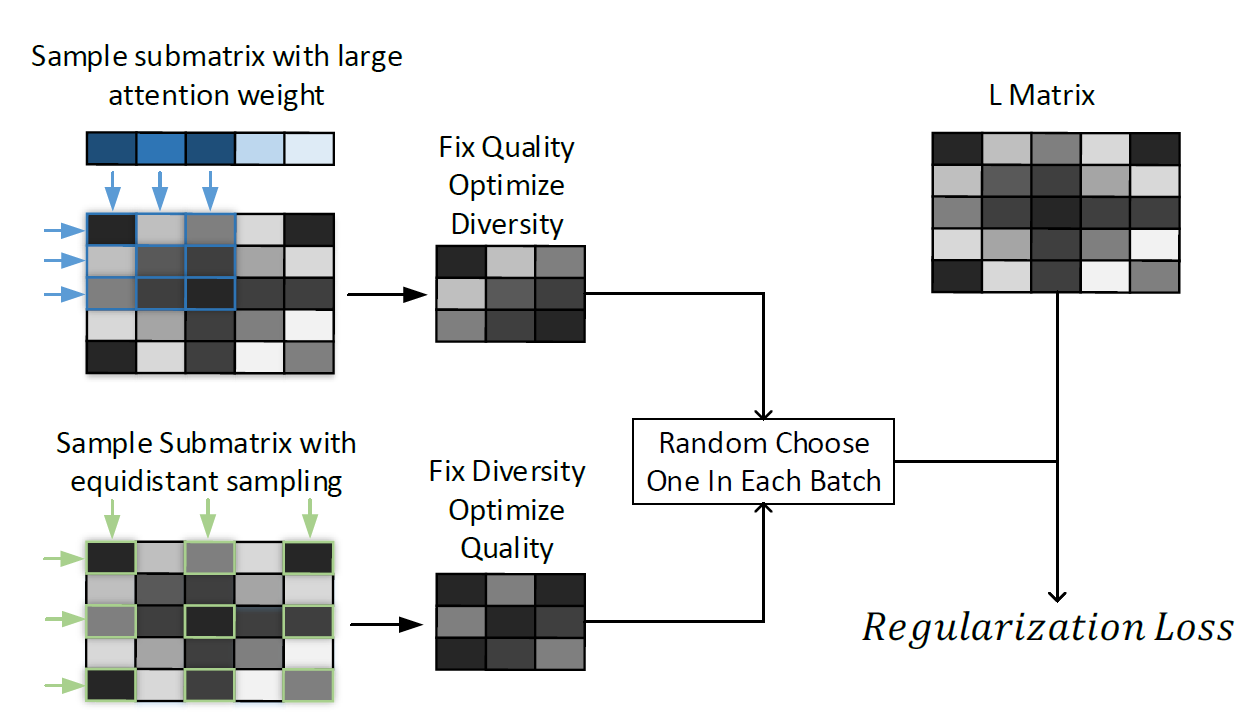 Sample submatrix with large attention weight

Fix Quality Optimize Diversity

L Matrix

Sample Submatrix with equidistant sampling

Fix Diversity Optimize Quality

Random Choose One In Each Batch

$Regularization\ Loss$